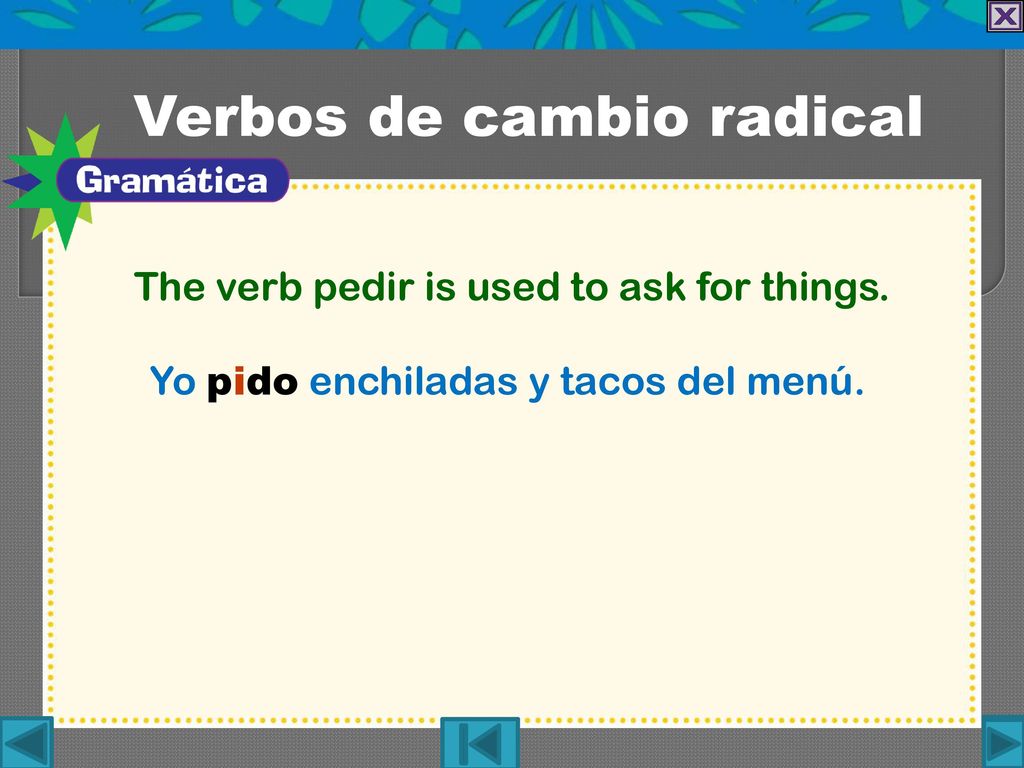 Verbos de cambio radical

Gramática

The verb pedir is used to ask for things.

Yo pido enchiladas y tacos del menú.